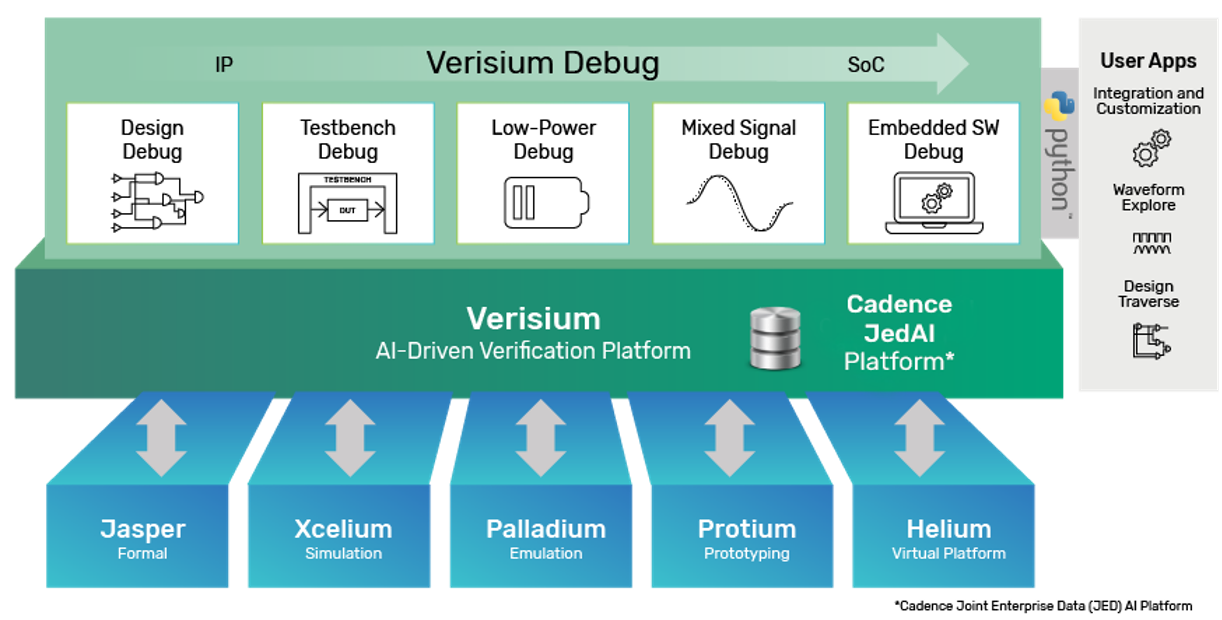 IP

Verisium Debug

SoC

Design Debug

Testbench Debug

TESTBENCH

DUT

Low-Power Debug

Mixed Signal Debug

Embedded SW Debug

python

User Apps

Integration and Customization

Waveform Explore

Design Traverse

Verisium
AI-Driven Verification Platform

Cadence JedAI Platform*

Jasper
Formal

Xcelium
Simulation

Palladium
Emulation

Protium
Prototyping

Helium
Virtual Platform

*Cadence Joint Enterprise Data (JED) AI Platform